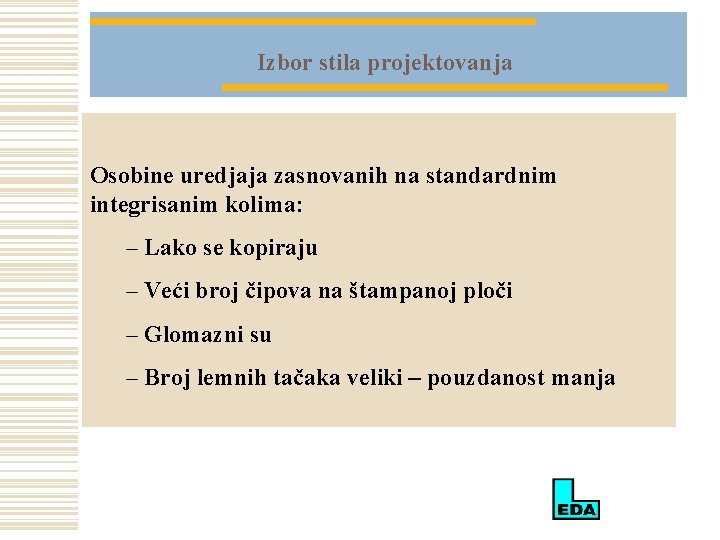 Izbor stila projektovanja

Osobine uredjaja zasnovanih na standardnim integrisanim kolima:

– Lako se kopiraju

– Veći broj čipova na štampanoj ploči

– Glomazni su

– Broj lemnih tačaka veliki – pouzdanost manja

EDA